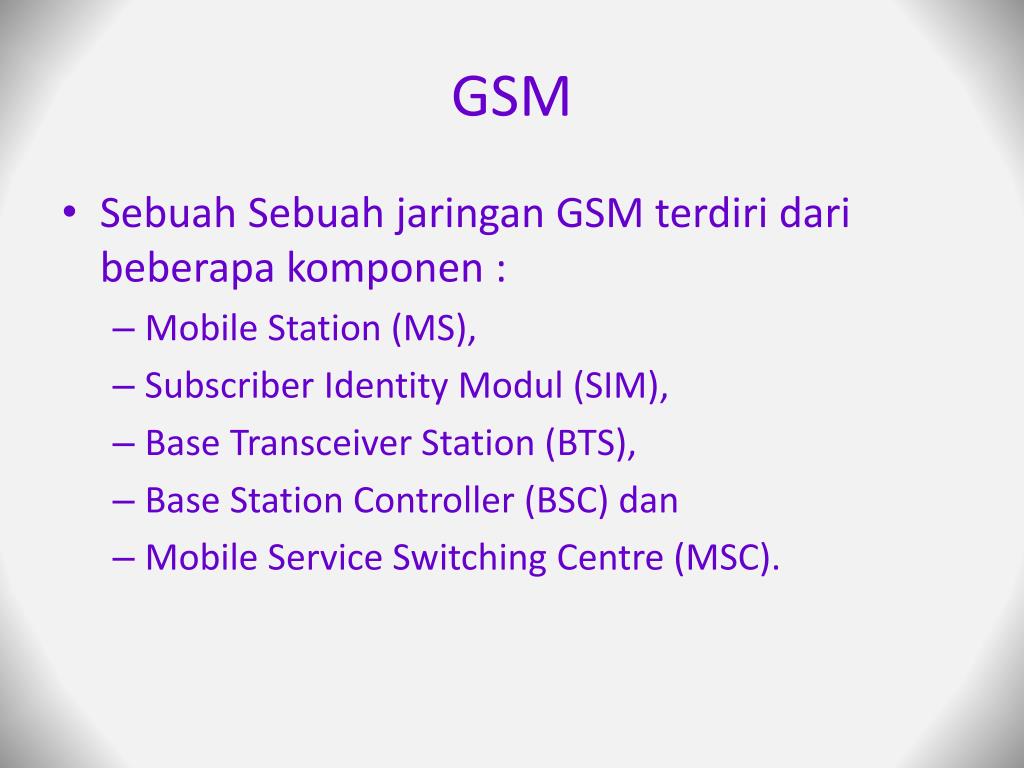 GSM

• Sebuah Sebuah jaringan GSM terdiri dari beberapa komponen :
– Mobile Station (MS),
– Subscriber Identity Modul (SIM),
– Base Transceiver Station (BTS),
– Base Station Controller (BSC) dan
– Mobile Service Switching Centre (MSC).